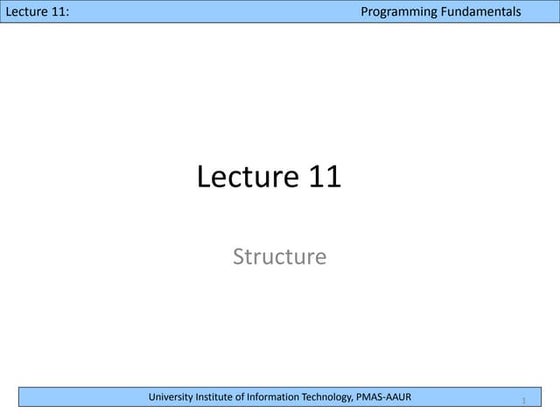 Lecture 11: Programming Fundamentals

Lecture 11

Structure

University Institute of Information Technology, PMAS-AAUR

1